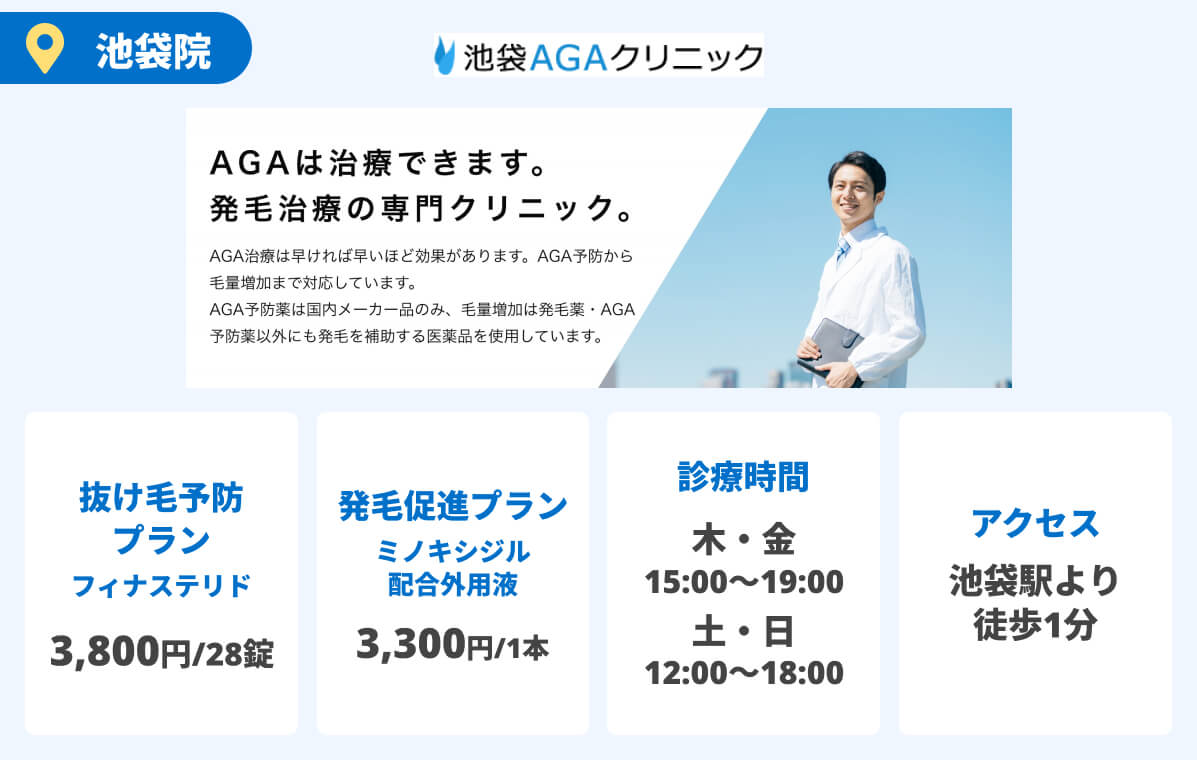 池袋院

池袋AGAクリニック

AGAは治療できます。
発毛治療の専門クリニック。

AGA治療は早ければ早いほど効果があります。AGA予防から毛量増加まで対応しています。
AGA予防薬は国内メーカー品のみ、毛量増加は発毛薬・AGA予防薬以外にも発毛を補助する医薬品を使用しています。

抜け毛予防プラン
フィナステリド
3,800円/28錠

発毛促進プラン
ミノキシジル配合外用液
3,300円/1本

診療時間
木・金
15:00〜19:00
土・日
12:00〜18:00

アクセス
池袋駅より徒歩1分